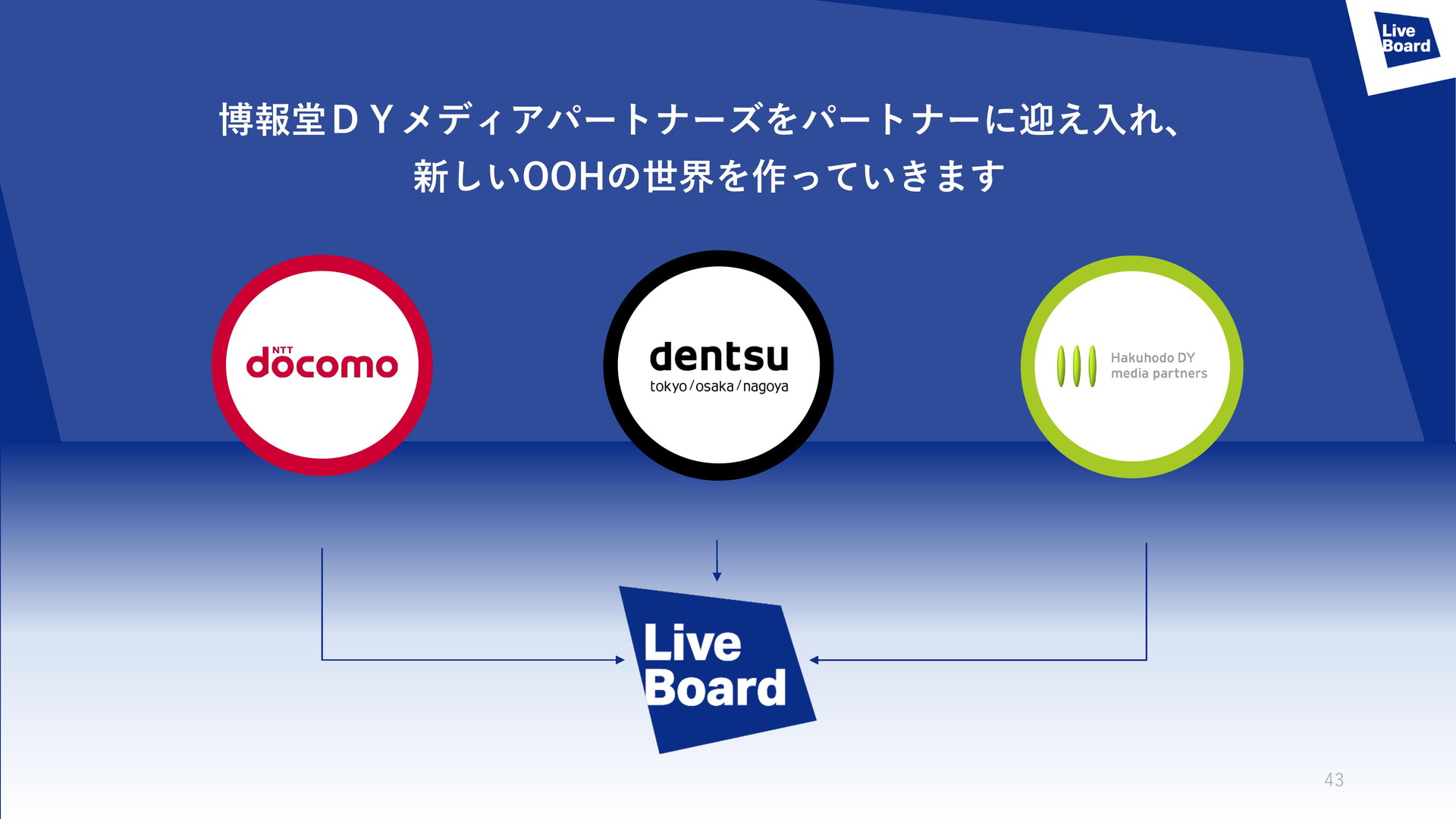 Live Board

博報堂ＤＹメディアパートナーズをパートナーに迎え入れ、
新しいOOHの世界を作っていきます

NTT docomo

dentsu
tokyo/osaka/nagoya

Hakuhodo DY
media partners

Live
Board

43